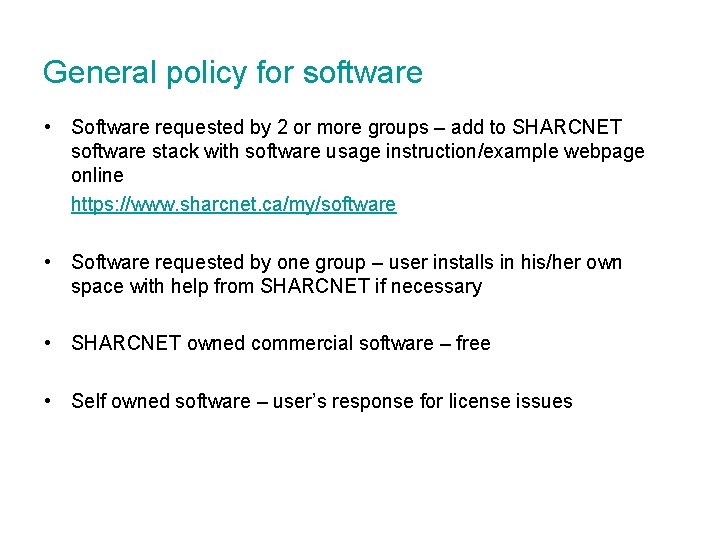 General policy for software

• Software requested by 2 or more groups – add to SHARCNET software stack with software usage instruction/example webpage online

https://www.sharcnet.ca/my/software

• Software requested by one group – user installs in his/her own space with help from SHARCNET if necessary

• SHARCNET owned commercial software – free

• Self owned software – user's response for license issues